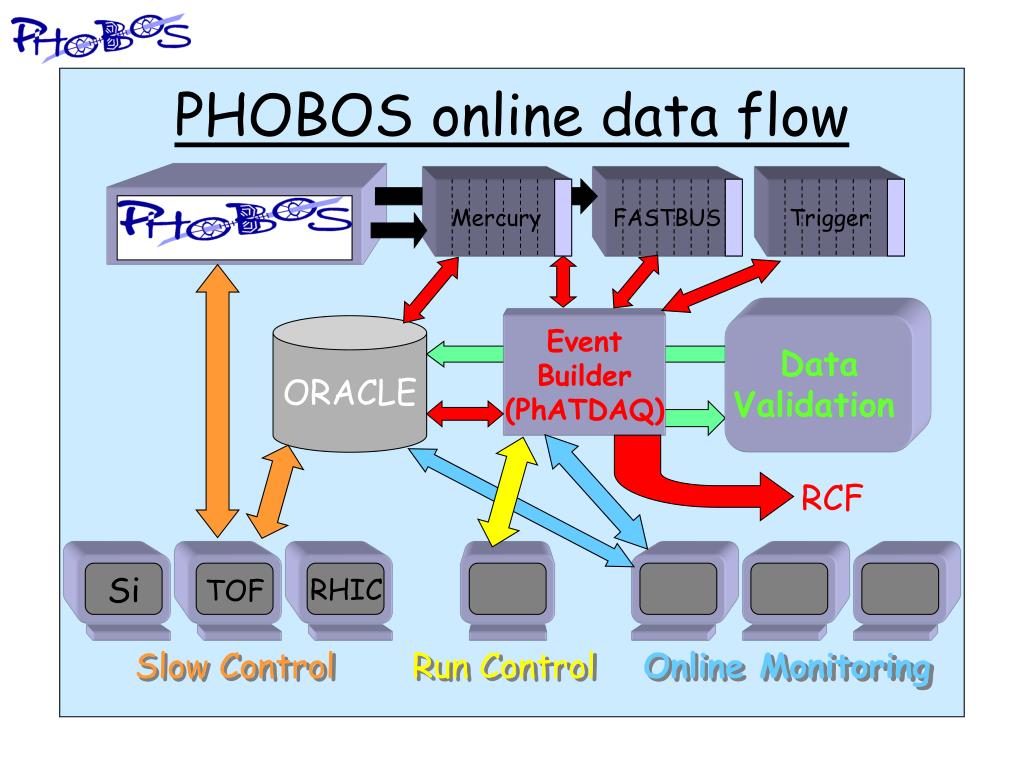 PHOBOS

PHOBOS online data flow

PHOBOS

Mercury

FASTBUS

Trigger

ORACLE

Event Builder (PhATDAQ)

Data Validation

RCF

Si

TOF

RHIC

Slow Control

Run Control

Online Monitoring